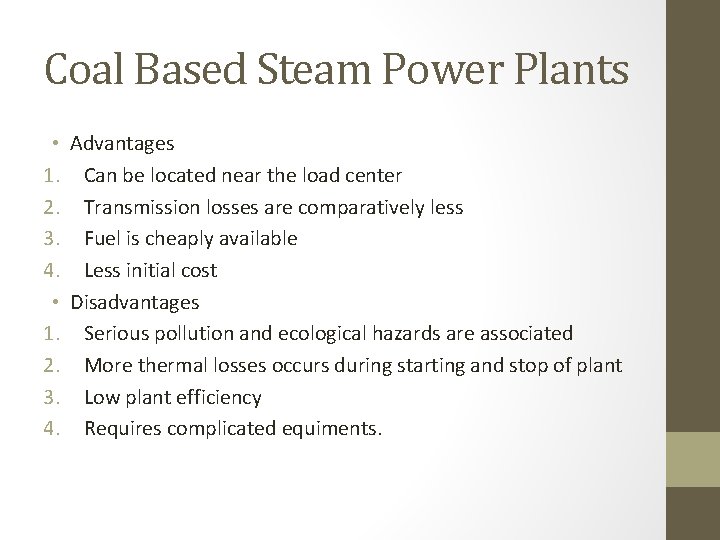 Coal Based Steam Power Plants

• Advantages
1. Can be located near the load center
2. Transmission losses are comparatively less
3. Fuel is cheaply available
4. Less initial cost
• Disadvantages
1. Serious pollution and ecological hazards are associated
2. More thermal losses occurs during starting and stop of plant
3. Low plant efficiency
4. Requires complicated equiments.